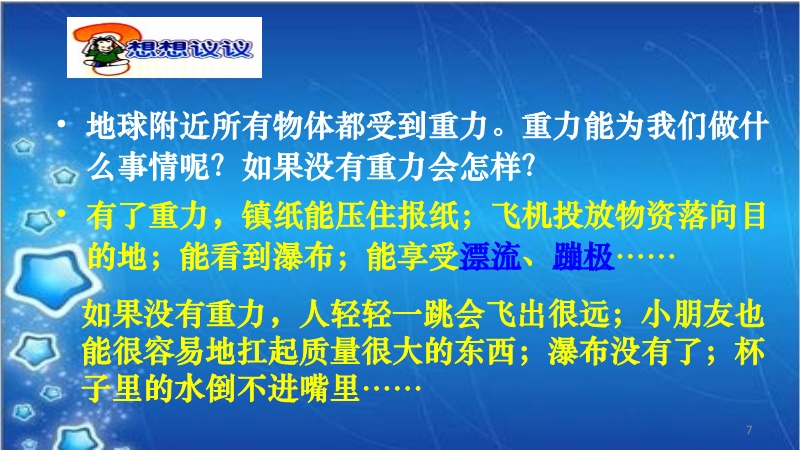 想想议议

• 地球附近所有物体都受到重力。重力能为我们做什么事情呢？如果没有重力会怎样?

• 有了重力，镇纸能压住报纸；飞机投放物资落向目的地；能看到瀑布；能享受漂流、蹦极……

如果没有重力，人轻轻一跳会飞出很远；小朋友也能很容易地扛起质量很大的东西；瀑布没有了；杯子里的水倒不进嘴里……

7